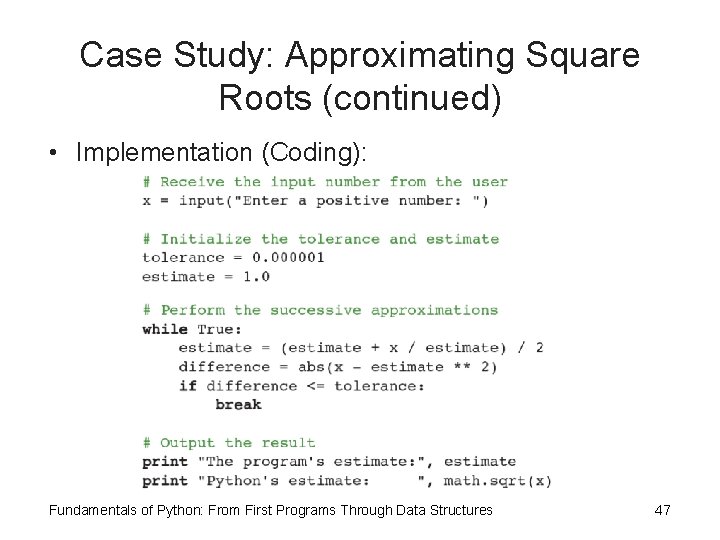 Case Study: Approximating Square Roots (continued)

• Implementation (Coding):

# Receive the input number from the user
x = input("Enter a positive number: ")

# Initialize the tolerance and estimate
tolerance = 0.000001
estimate = 1.0

# Perform the successive approximations
while True:
    estimate = (estimate + x / estimate) / 2
    difference = abs(x - estimate ** 2)
    if difference <= tolerance:
        break

# Output the result
print "The program's estimate:", estimate
print "Python's estimate:     ", math.sqrt(x)

Fundamentals of Python: From First Programs Through Data Structures

47